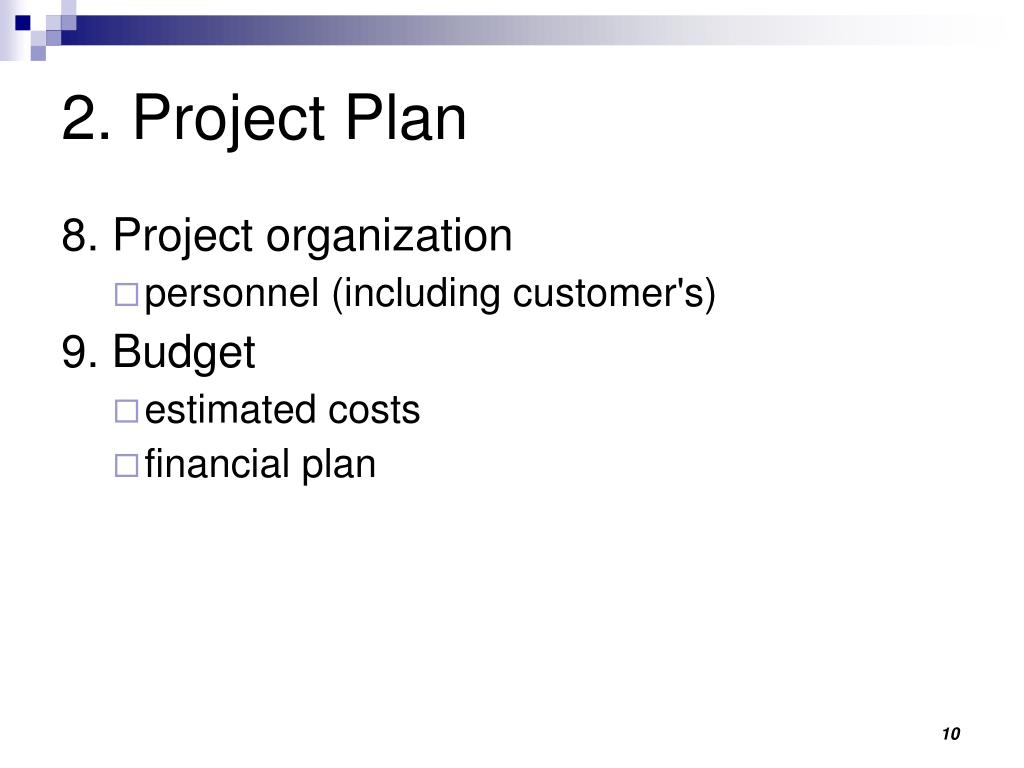 2. Project Plan

8. Project organization

personnel (including customer's)

9. Budget

estimated costs

financial plan

10